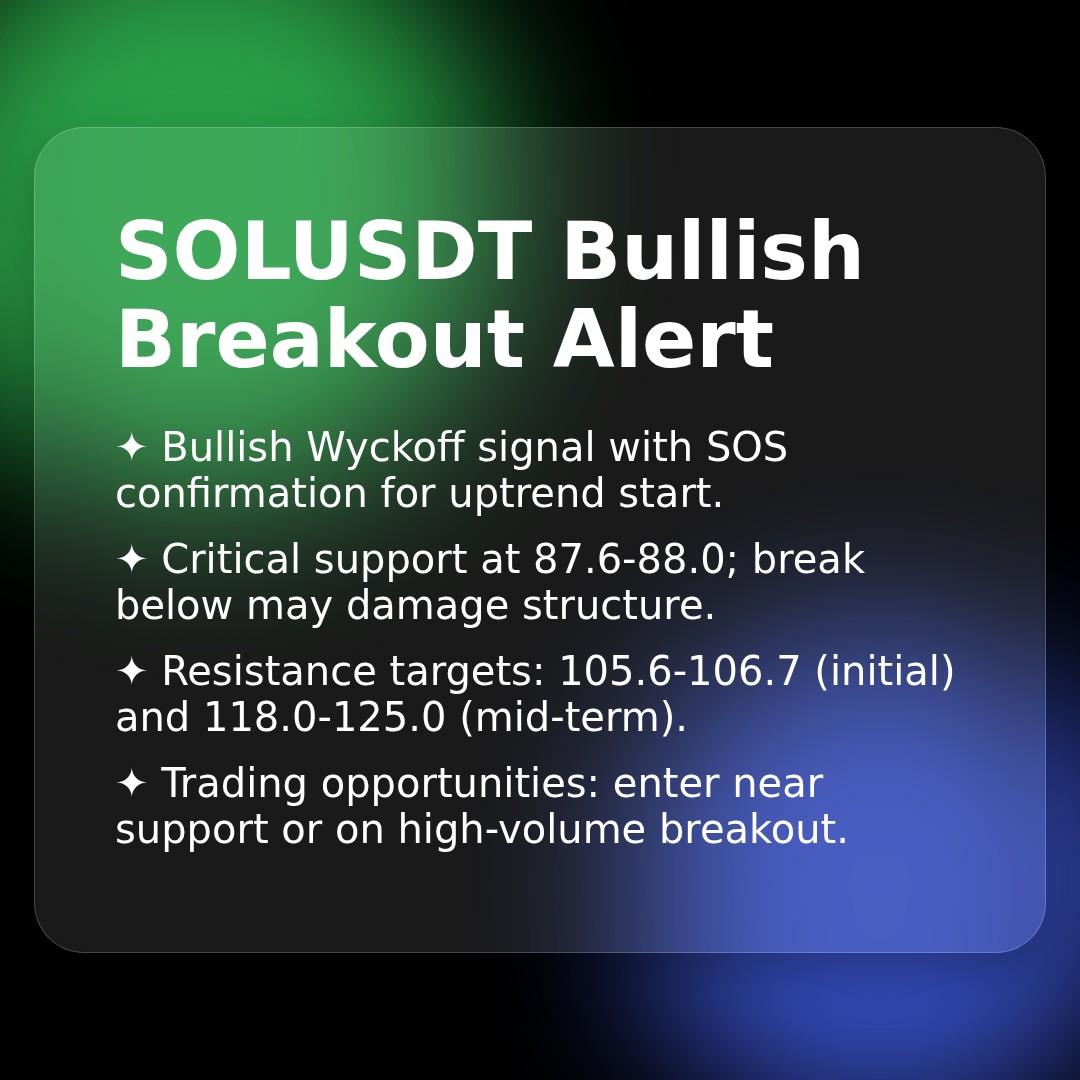 SOLUSDT Bullish Breakout Alert

✦ Bullish Wyckoff signal with SOS confirmation for uptrend start.

✦ Critical support at 87.6-88.0; break below may damage structure.

✦ Resistance targets: 105.6-106.7 (initial) and 118.0-125.0 (mid-term).

✦ Trading opportunities: enter near support or on high-volume breakout.